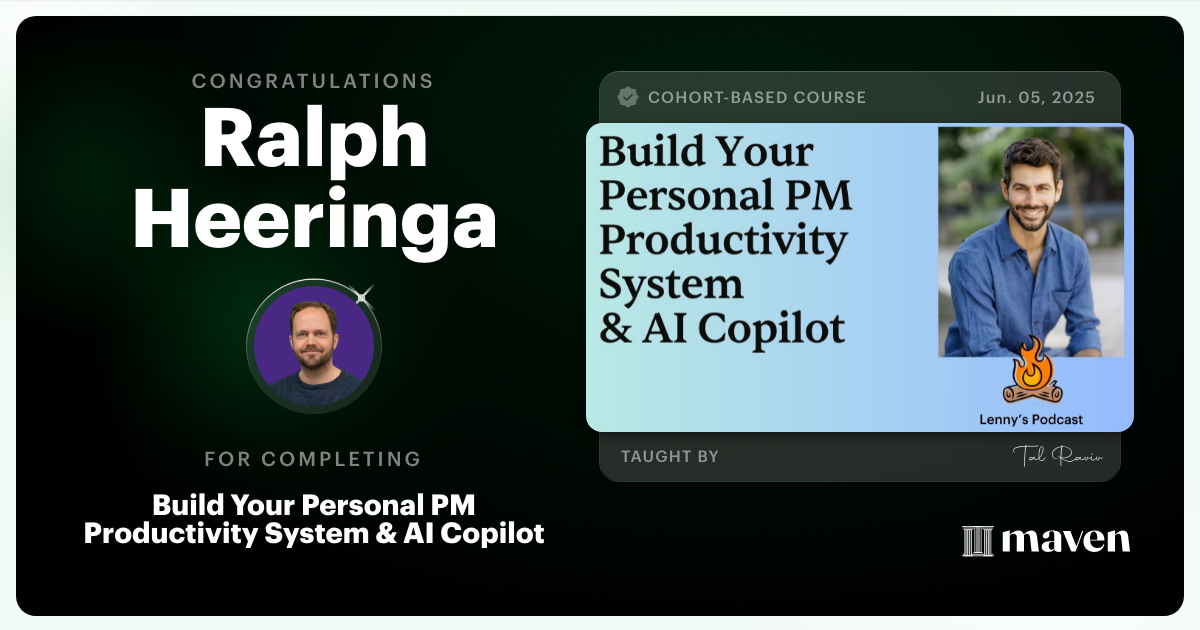 CONGRATULATIONS
Ralph Heeringa

FOR COMPLETING

Build Your Personal PM Productivity System & AI Copilot

COHORT-BASED COURSE Jun. 05, 2025

Build Your Personal PM Productivity System & AI Copilot

Lenny's Podcast

TAUGHT BY

Tal Raviv

maven